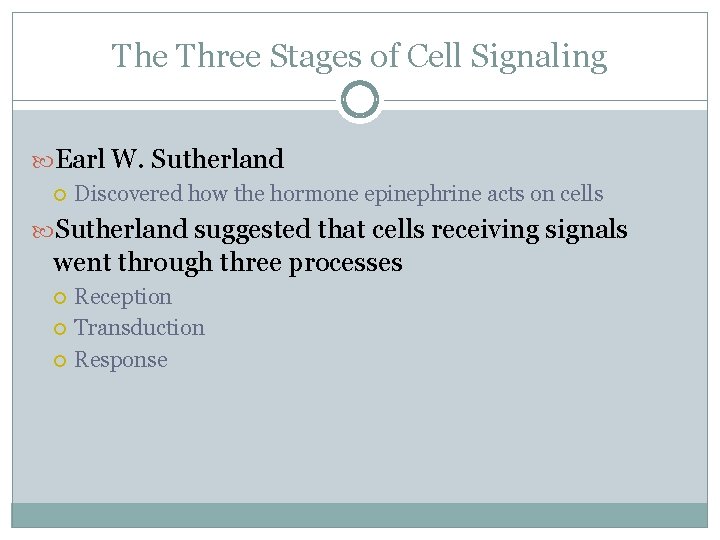 The Three Stages of Cell Signaling

Earl W. Sutherland
Discovered how the hormone epinephrine acts on cells

Sutherland suggested that cells receiving signals went through three processes
Reception
Transduction
Response